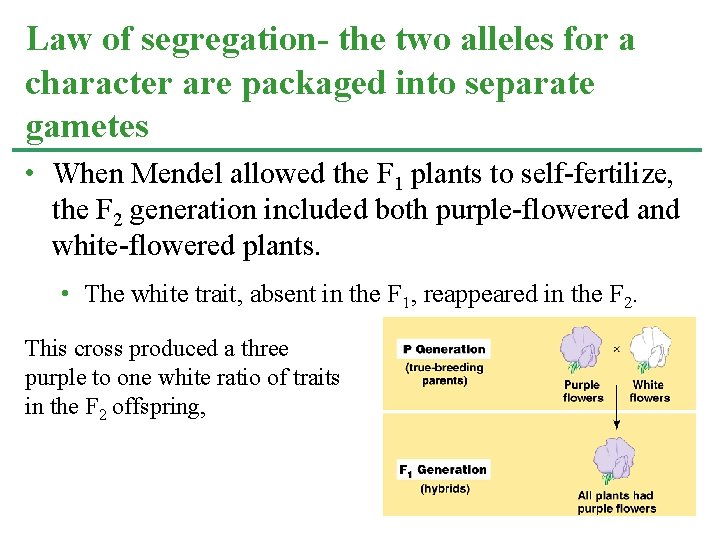 Law of segregation- the two alleles for a character are packaged into separate gametes

• When Mendel allowed the $F_1$ plants to self-fertilize, the $F_2$ generation included both purple-flowered and white-flowered plants.

• The white trait, absent in the $F_1$, reappeared in the $F_2$.

This cross produced a three purple to one white ratio of traits in the $F_2$ offspring,

P Generation
(true-breeding parents)

×

Purple flowers

White flowers

$F_1$ Generation
(hybrids)

All plants had purple flowers